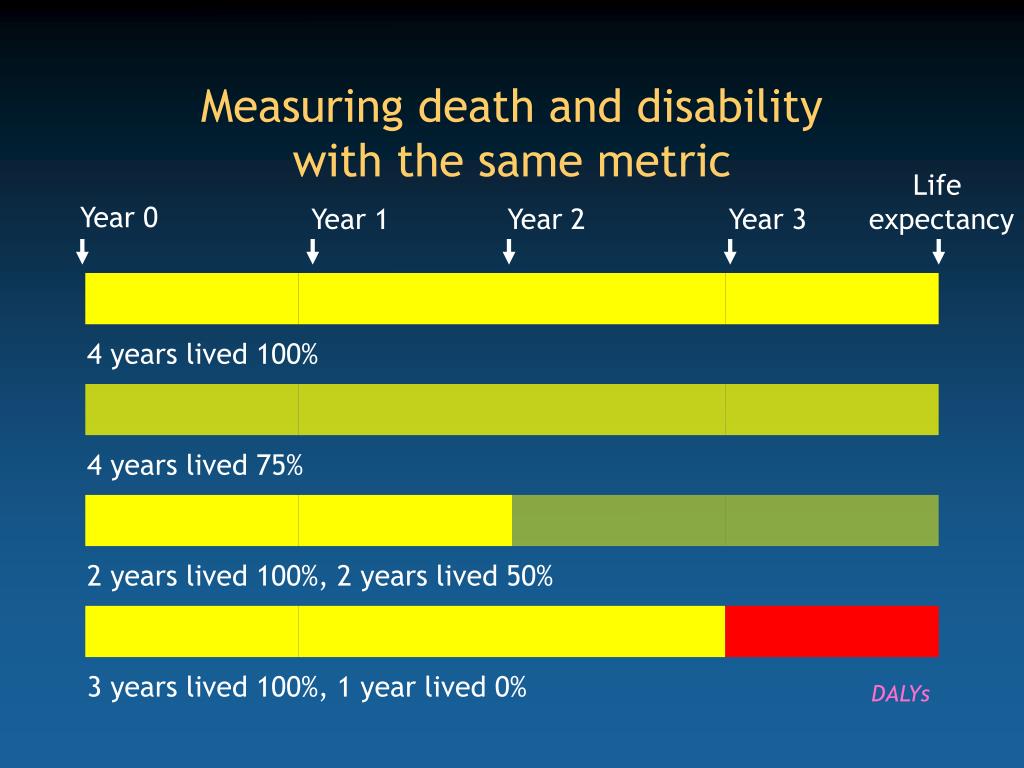 Measuring death and disability with the same metric

Year 0
Year 1
Year 2
Year 3
Life expectancy

4 years lived 100%

4 years lived 75%

2 years lived 100%, 2 years lived 50%

3 years lived 100%, 1 year lived 0%

DALYs